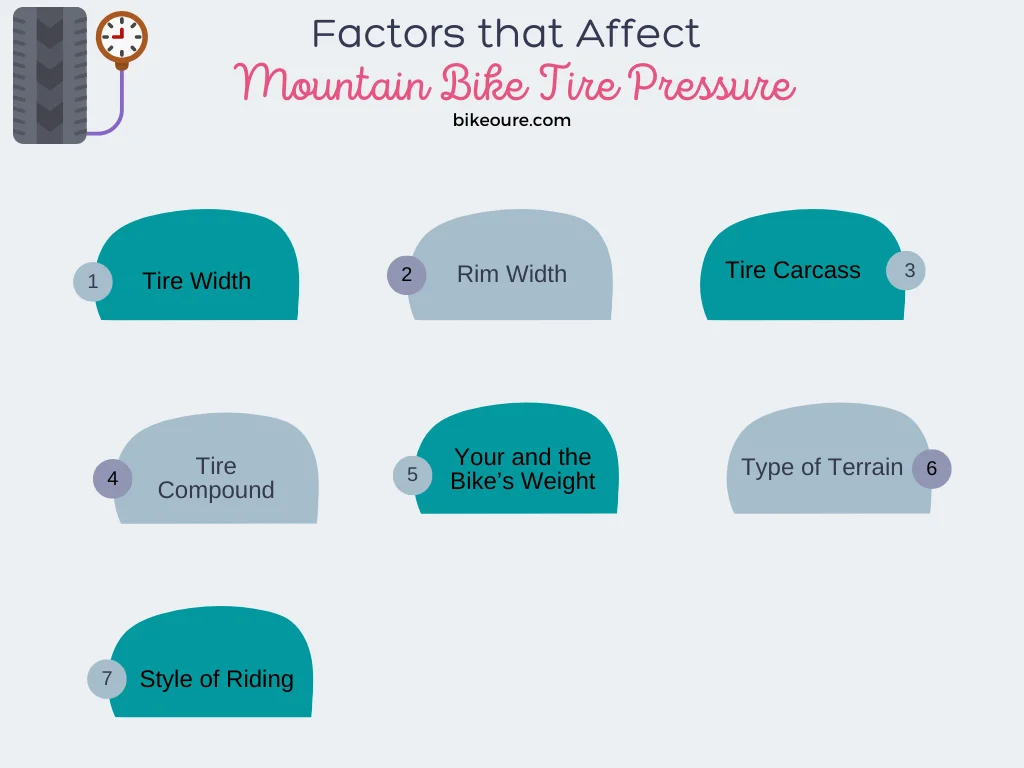 Factors that Affect
Mountain Bike Tire Pressure
bikeoure.com

1 Tire Width

2 Rim Width

Tire Carcass 3

4 Tire Compound

5 Your and the Bike's Weight

Type of Terrain 6

7 Style of Riding